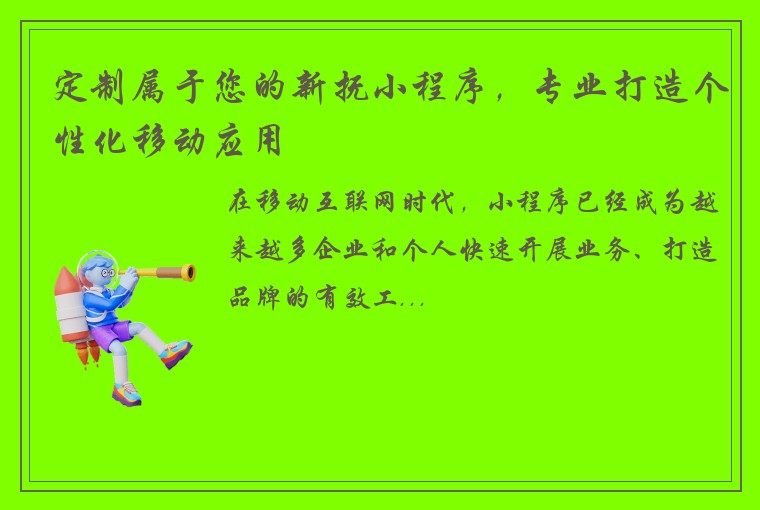 定制属于您的新抚小程序，专业打造个性化移动应用

在移动互联网时代，小程序已经成为越来越多企业和个人快速开展业务、打造品牌的有效工...